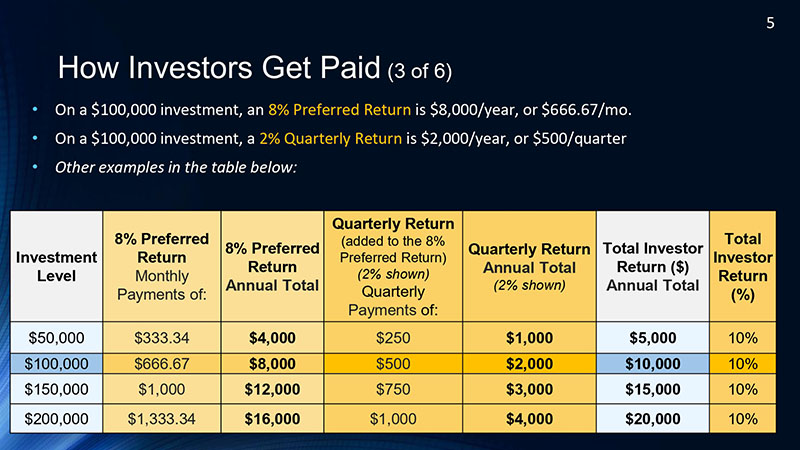 5

How Investors Get Paid (3 of 6)

• On a \$100,000 investment, an 8% Preferred Return is \$8,000/year, or \$666.67/mo.
• On a \$100,000 investment, a 2% Quarterly Return is \$2,000/year, or \$500/quarter
• Other examples in the table below:

| Investment Level | 8% Preferred Return Monthly Payments of: | 8% Preferred Return Annual Total | Quarterly Return (added to the 8% Preferred Return) (2% shown) Quarterly Payments of: | Quarterly Return Annual Total (2% shown) | Total Investor Return (\$) Annual Total | Total Investor Return (%) |
|---|---|---|---|---|---|---|
| \$50,000 | \$333.34 | \$4,000 | \$250 | \$1,000 | \$5,000 | 10% |
| \$100,000 | \$666.67 | \$8,000 | \$500 | \$2,000 | \$10,000 | 10% |
| \$150,000 | \$1,000 | \$12,000 | \$750 | \$3,000 | \$15,000 | 10% |
| \$200,000 | \$1,333.34 | \$16,000 | \$1,000 | \$4,000 | \$20,000 | 10% |